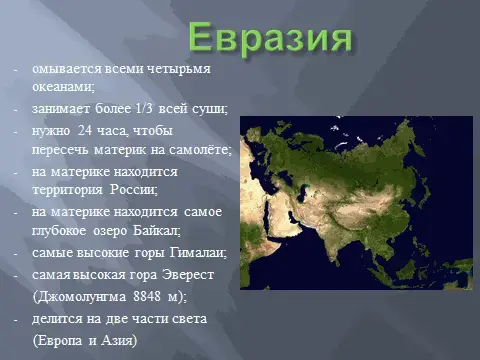 Евразия

- омывается всеми четырьмя океанами;
- занимает более 1/3 всей суши;
- нужно 24 часа, чтобы пересечь материк на самолёте;
- на материке находится территория России;
- на материке находится самое глубокое озеро Байкал;
- самые высокие горы Гималаи;
- самая высокая гора Эверест (Джомолунгма 8848 м);
- делится на две части света (Европа и Азия)